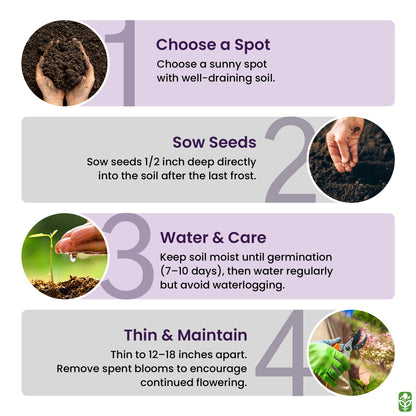 1

Choose a Spot

Choose a sunny spot with well-draining soil.

2

Sow Seeds

Sow seeds 1/2 inch deep directly into the soil after the last frost.

3

Water & Care

Keep soil moist until germination (7–10 days), then water regularly but avoid waterlogging.

4

Thin & Maintain

Thin to 12–18 inches apart. Remove spent blooms to encourage continued flowering.